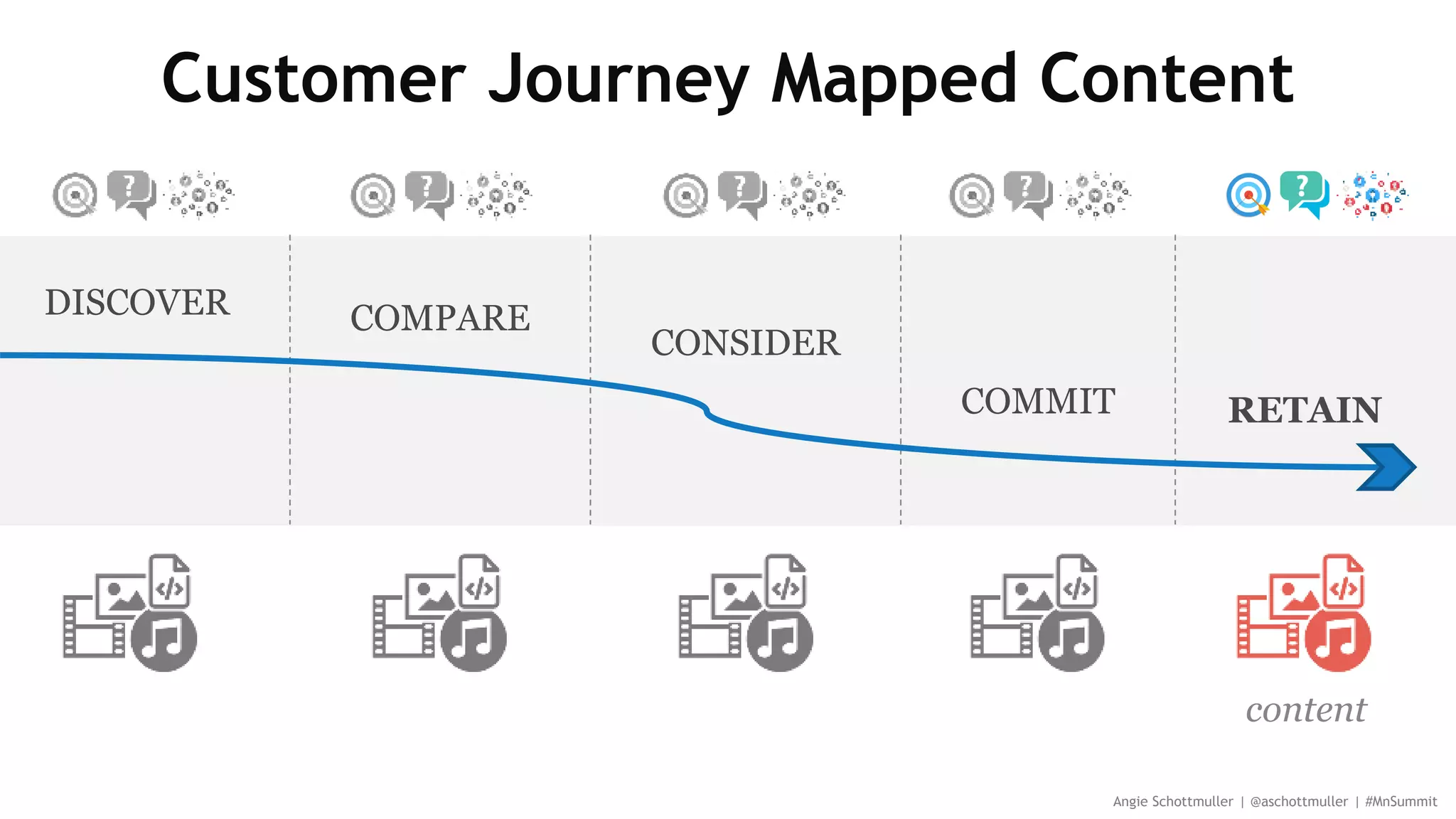 Customer Journey Mapped Content

DISCOVER

COMPARE

CONSIDER

COMMIT

RETAIN

content

Angie Schottmuller | @aschottmuller | #MnSummit